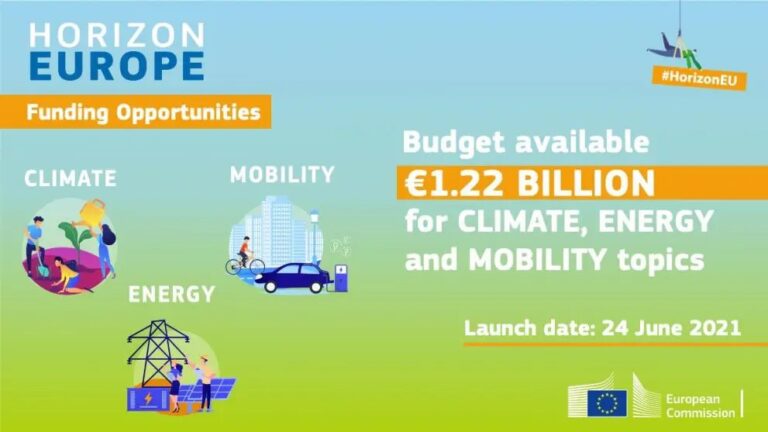 HORIZON
EUROPE

Funding Opportunities

#HorizonEU

CLIMATE

MOBILITY

ENERGY

Budget available
€1.22 BILLION
for CLIMATE, ENERGY and MOBILITY topics

Launch date: 24 June 2021

European Commission